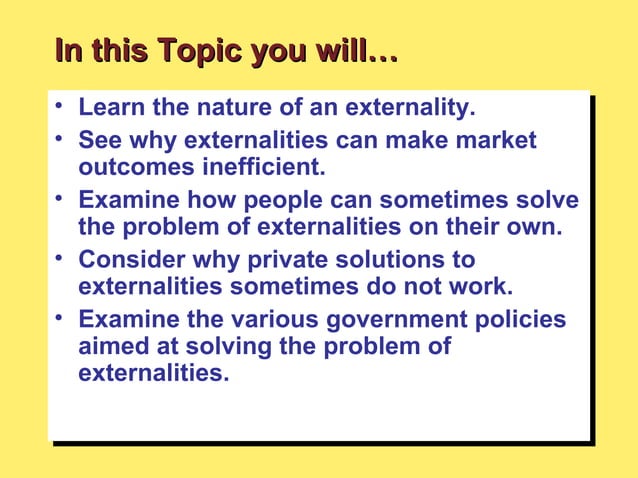 In this Topic you will…

• Learn the nature of an externality.

• See why externalities can make market outcomes inefficient.

• Examine how people can sometimes solve the problem of externalities on their own.

• Consider why private solutions to externalities sometimes do not work.

• Examine the various government policies aimed at solving the problem of externalities.